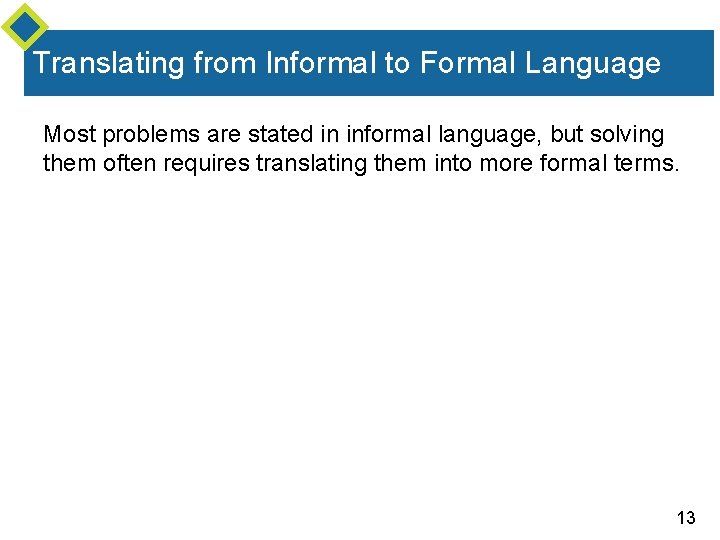 Translating from Informal to Formal Language

Most problems are stated in informal language, but solving them often requires translating them into more formal terms.

13